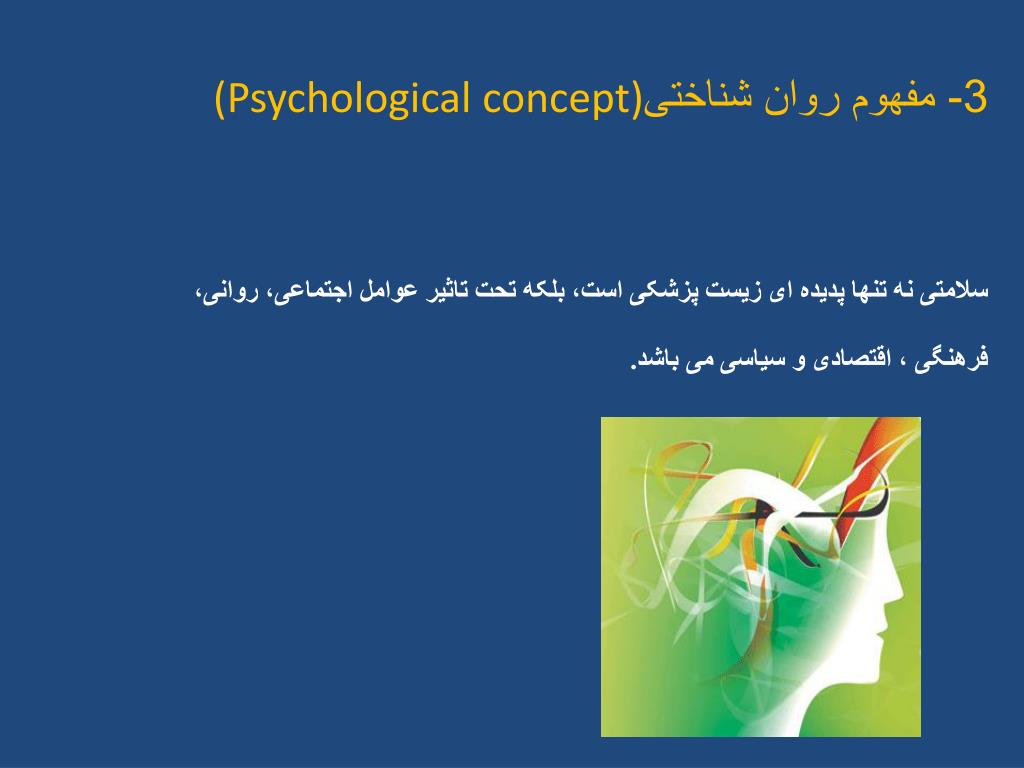 3- مفهوم روان شناختی(Psychological concept)

سلامتی نه تنها پدیده ای زیست پزشکی است، بلکه تحت تاثیر عوامل اجتماعی، روانی، فرهنگی ، اقتصادی و سیاسی می باشد.